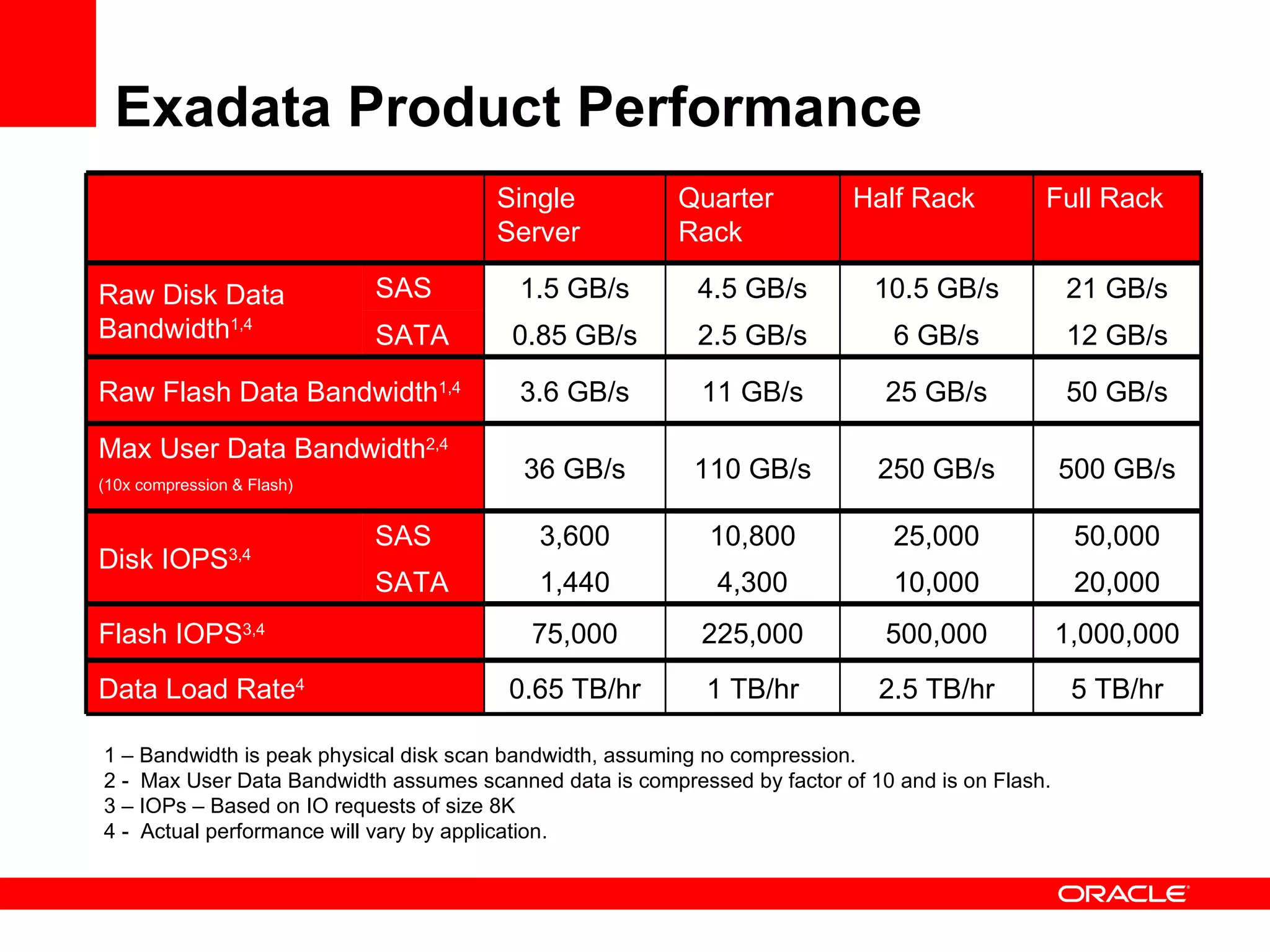 Exadata Product Performance

| | | Single Server | Quarter Rack | Half Rack | Full Rack |
|---|---|---|---|---|---|
| Raw Disk Data Bandwidth$^{1,4}$ | SAS | 1.5 GB/s | 4.5 GB/s | 10.5 GB/s | 21 GB/s |
| | SATA | 0.85 GB/s | 2.5 GB/s | 6 GB/s | 12 GB/s |
| Raw Flash Data Bandwidth$^{1,4}$ | | 3.6 GB/s | 11 GB/s | 25 GB/s | 50 GB/s |
| Max User Data Bandwidth$^{2,4}$ (10x compression & Flash) | | 36 GB/s | 110 GB/s | 250 GB/s | 500 GB/s |
| Disk IOPS$^{3,4}$ | SAS | 3,600 | 10,800 | 25,000 | 50,000 |
| | SATA | 1,440 | 4,300 | 10,000 | 20,000 |
| Flash IOPS$^{3,4}$ | | 75,000 | 225,000 | 500,000 | 1,000,000 |
| Data Load Rate$^{4}$ | | 0.65 TB/hr | 1 TB/hr | 2.5 TB/hr | 5 TB/hr |

1 – Bandwidth is peak physical disk scan bandwidth, assuming no compression.
2 - Max User Data Bandwidth assumes scanned data is compressed by factor of 10 and is on Flash.
3 – IOPs – Based on IO requests of size 8K
4 - Actual performance will vary by application.

ORACLE